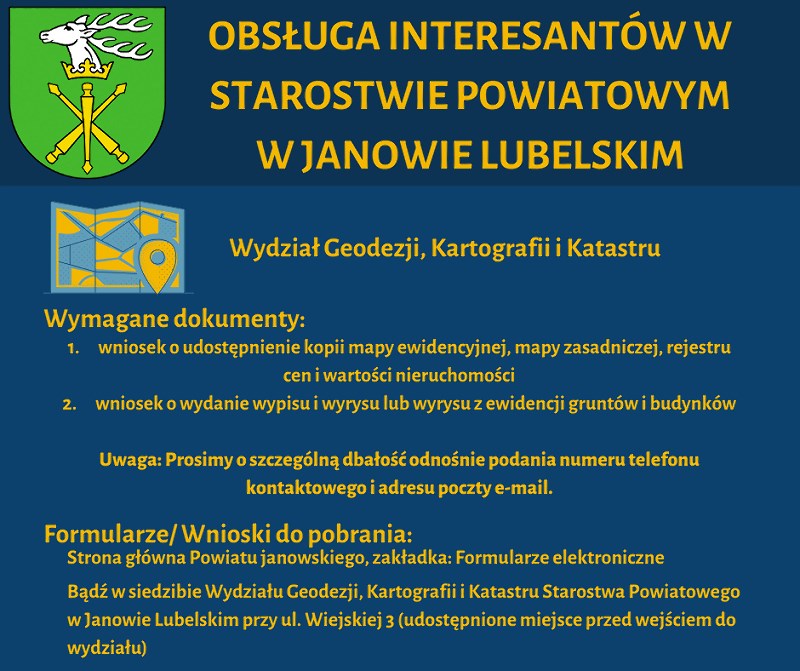 OBSŁUGA INTERESANTÓW W STAROSTWIE POWIATOWYM W JANOWIE LUBELSKIM

Wydział Geodezji, Kartografii i Katastru

Wymagane dokumenty:
1. wniosek o udostępnienie kopii mapy ewidencyjnej, mapy zasadniczej, rejestru cen i wartości nieruchomości
2. wniosek o wydanie wypisu i wyrysu lub wyrysu z ewidencji gruntów i budynków

Uwaga: Prosimy o szczególną dbałość odnośnie podania numeru telefonu kontaktowego i adresu poczty e-mail.

Formularze/ Wnioski do pobrania:
Strona główna Powiatu janowskiego, zakładka: Formularze elektroniczne

Bądź w siedzibie Wydziału Geodezji, Kartografii i Katastru Starostwa Powiatowego w Janowie Lubelskim przy ul. Wiejskiej 3 (udostępnione miejsce przed wejściem do wydziału)